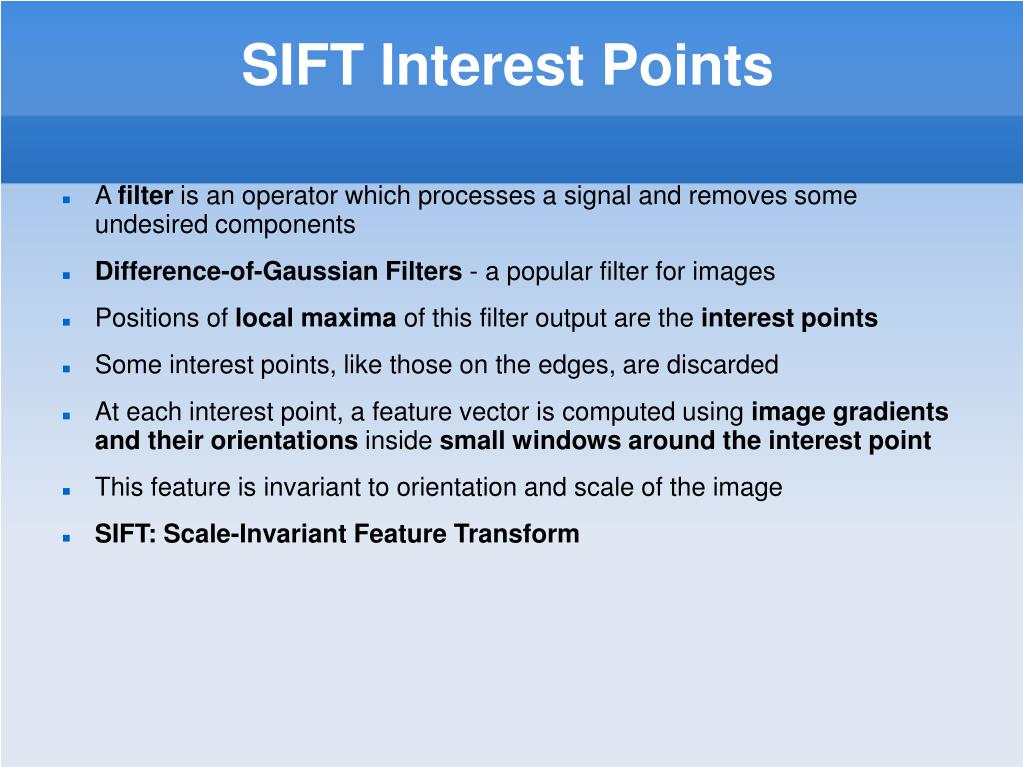 SIFT Interest Points

- A filter is an operator which processes a signal and removes some undesired components
- Difference-of-Gaussian Filters - a popular filter for images
- Positions of local maxima of this filter output are the interest points
- Some interest points, like those on the edges, are discarded
- At each interest point, a feature vector is computed using image gradients and their orientations inside small windows around the interest point
- This feature is invariant to orientation and scale of the image
- SIFT: Scale-Invariant Feature Transform